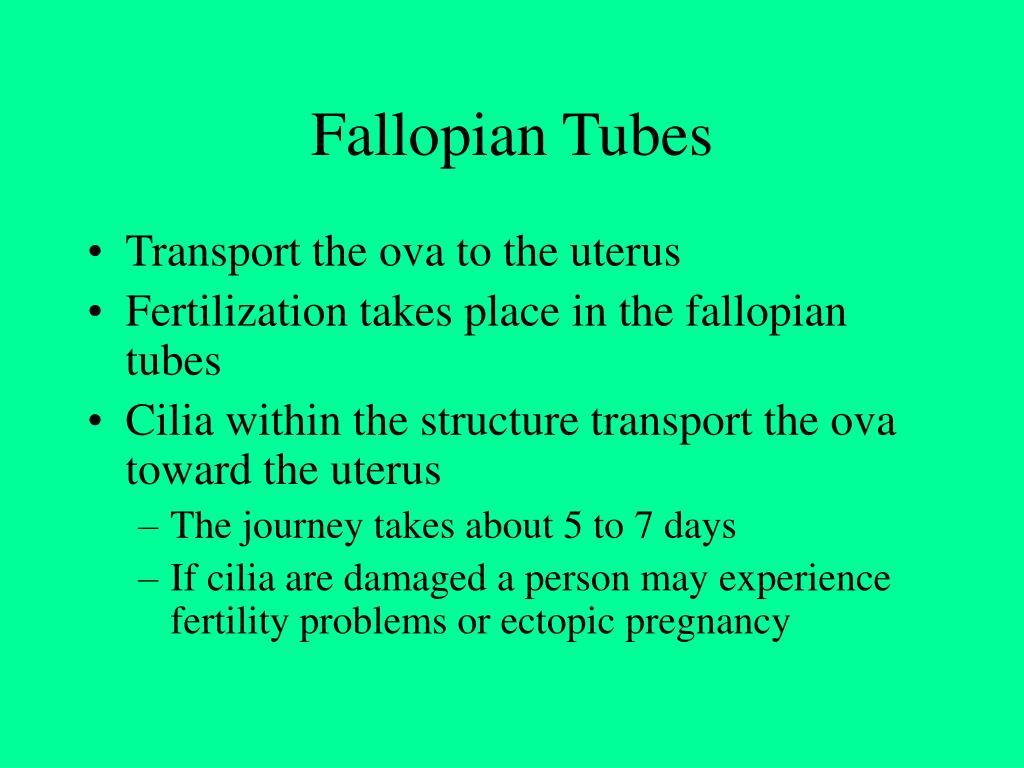 Fallopian Tubes

• Transport the ova to the uterus
• Fertilization takes place in the fallopian tubes
• Cilia within the structure transport the ova toward the uterus
– The journey takes about 5 to 7 days
– If cilia are damaged a person may experience fertility problems or ectopic pregnancy